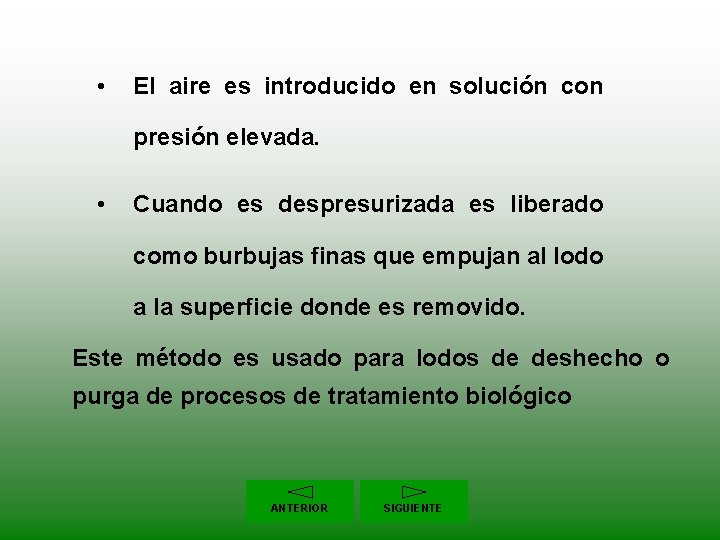 • El aire es introducido en solución con presión elevada.

• Cuando es despresurizada es liberado como burbujas finas que empujan al lodo a la superficie donde es removido.

Este método es usado para lodos de deshecho o purga de procesos de tratamiento biológico

ANTERIOR

SIGUIENTE